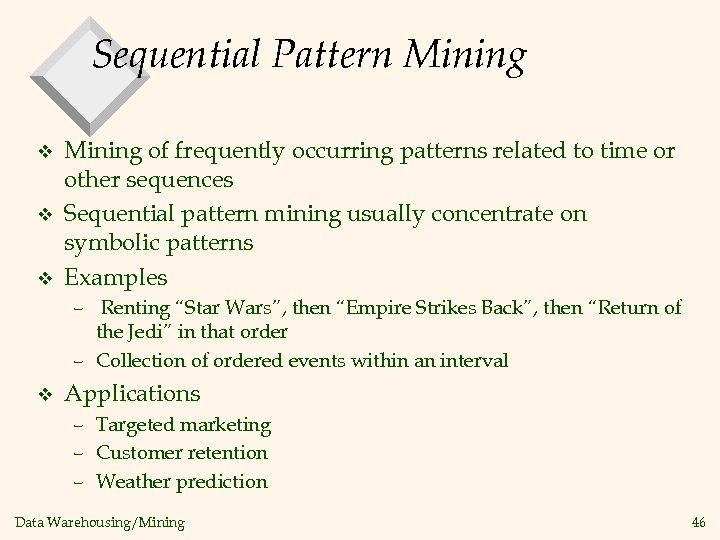 Sequential Pattern Mining

❖ Mining of frequently occurring patterns related to time or other sequences

❖ Sequential pattern mining usually concentrate on symbolic patterns

❖ Examples
– Renting “Star Wars”, then “Empire Strikes Back”, then “Return of the Jedi” in that order
– Collection of ordered events within an interval

❖ Applications
– Targeted marketing
– Customer retention
– Weather prediction

Data Warehousing/Mining

46